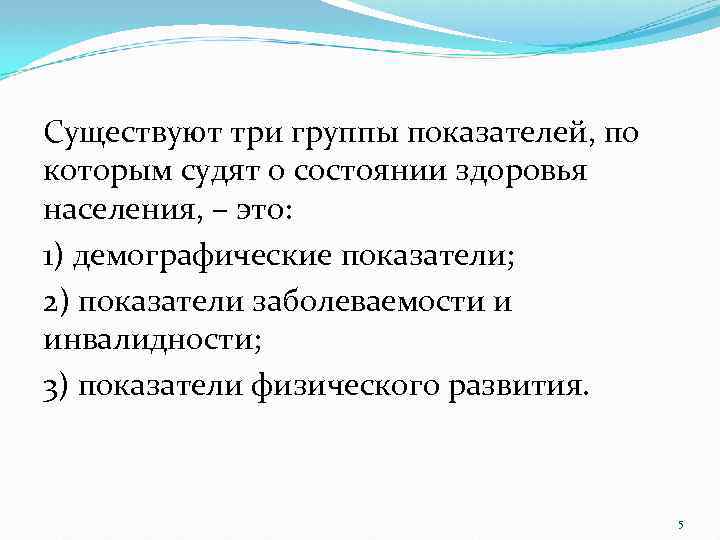 Существуют три группы показателей, по которым судят о состоянии здоровья населения, – это:

1) демографические показатели;

2) показатели заболеваемости и инвалидности;

3) показатели физического развития.

5